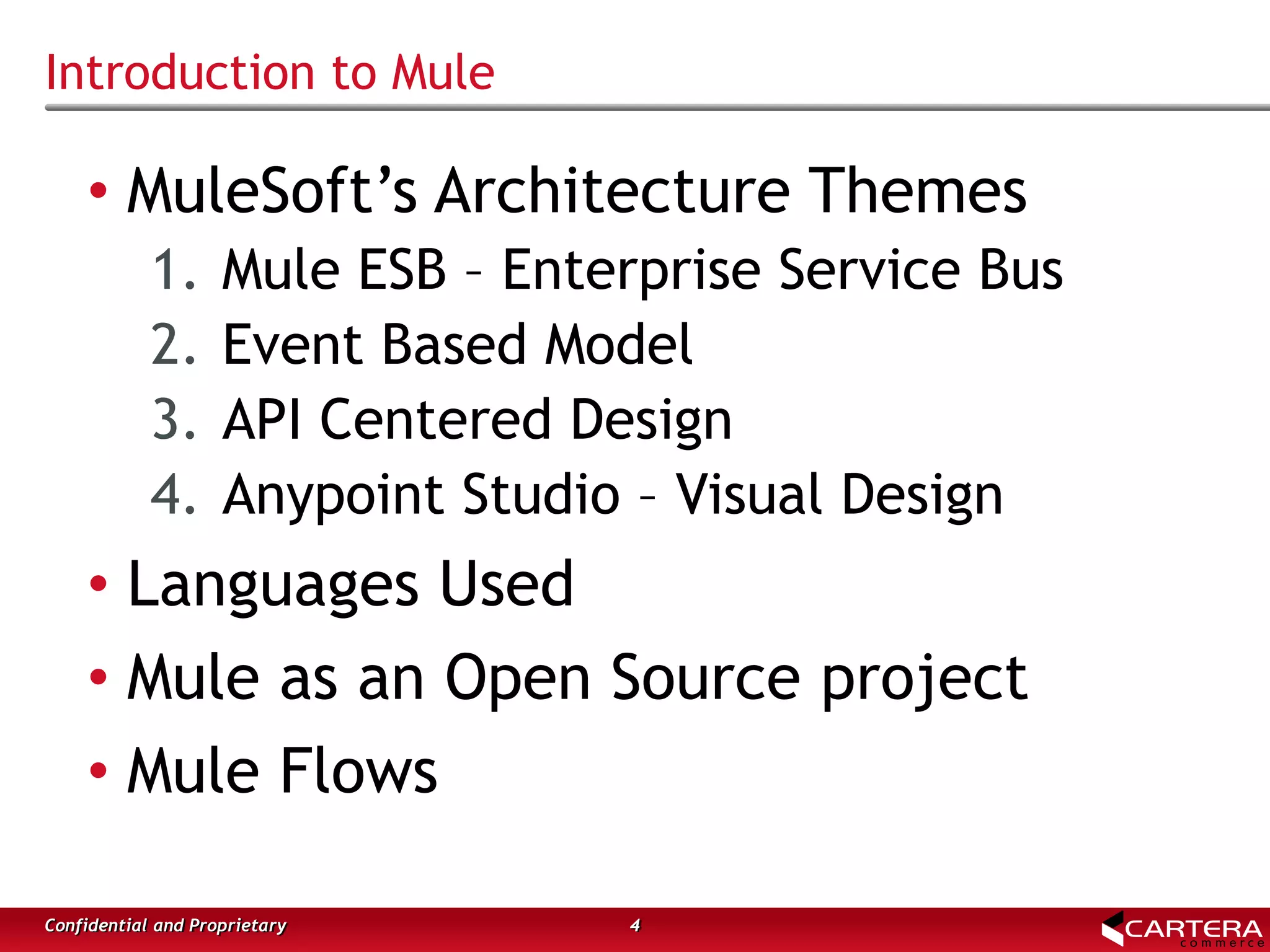 Introduction to Mule

• MuleSoft’s Architecture Themes
1. Mule ESB – Enterprise Service Bus
2. Event Based Model
3. API Centered Design
4. Anypoint Studio – Visual Design
• Languages Used
• Mule as an Open Source project
• Mule Flows

Confidential and Proprietary
4
CARTERA
commerce